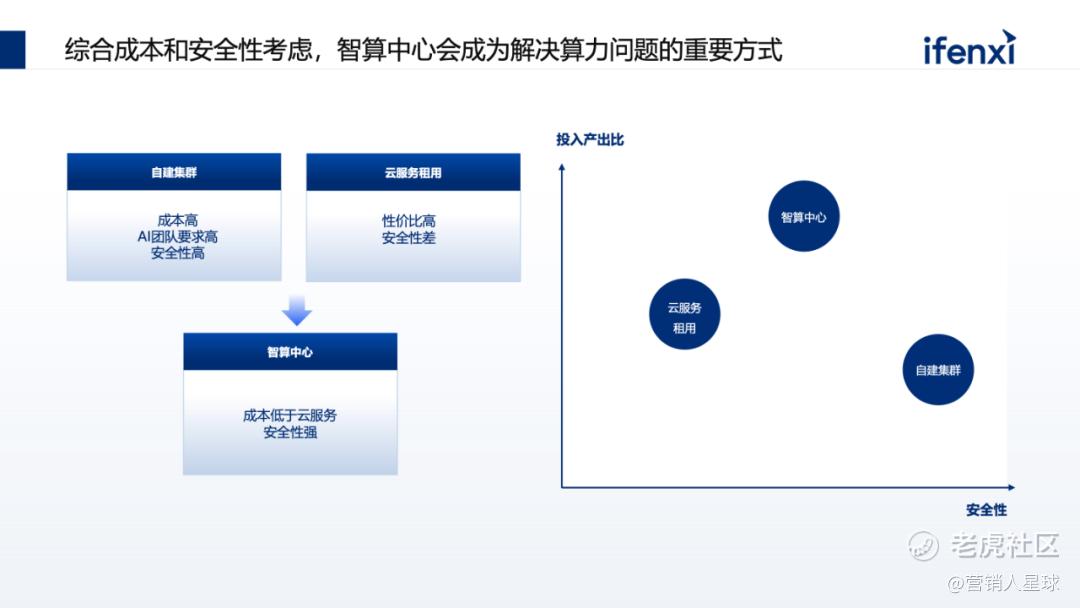 综合成本和安全性考虑，智算中心会成为解决算力问题的重要方式

ifenxi

自建集群

成本高
AI团队要求高
安全性高

云服务租用

性价比高
安全性差

智算中心

成本低于云服务
安全性强

投入产出比

智算中心

云服务
租用

自建集群

安全性

老虎社区

@营销人星球